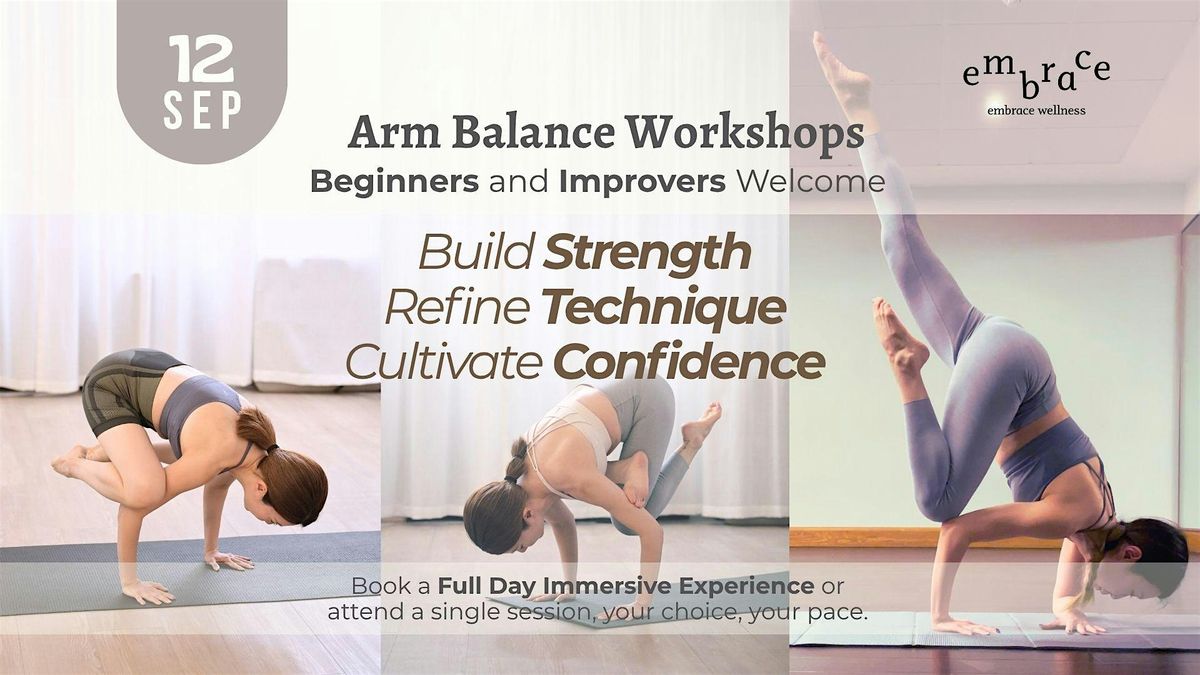 12 SEP

embrace
embrace wellness

Arm Balance Workshops
Beginners and Improvers Welcome

Build Strength
Refine Technique
Cultivate Confidence

Book a Full Day Immersive Experience or attend a single session, your choice, your pace.